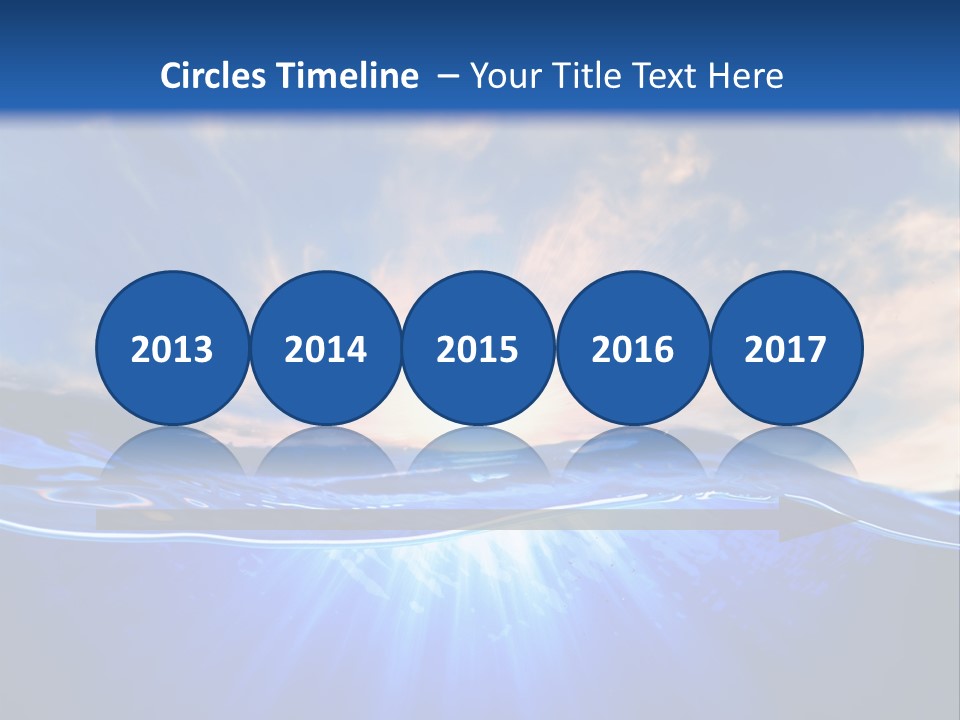 Circles Timeline – Your Title Text Here

2013 2014 2015 2016 2017